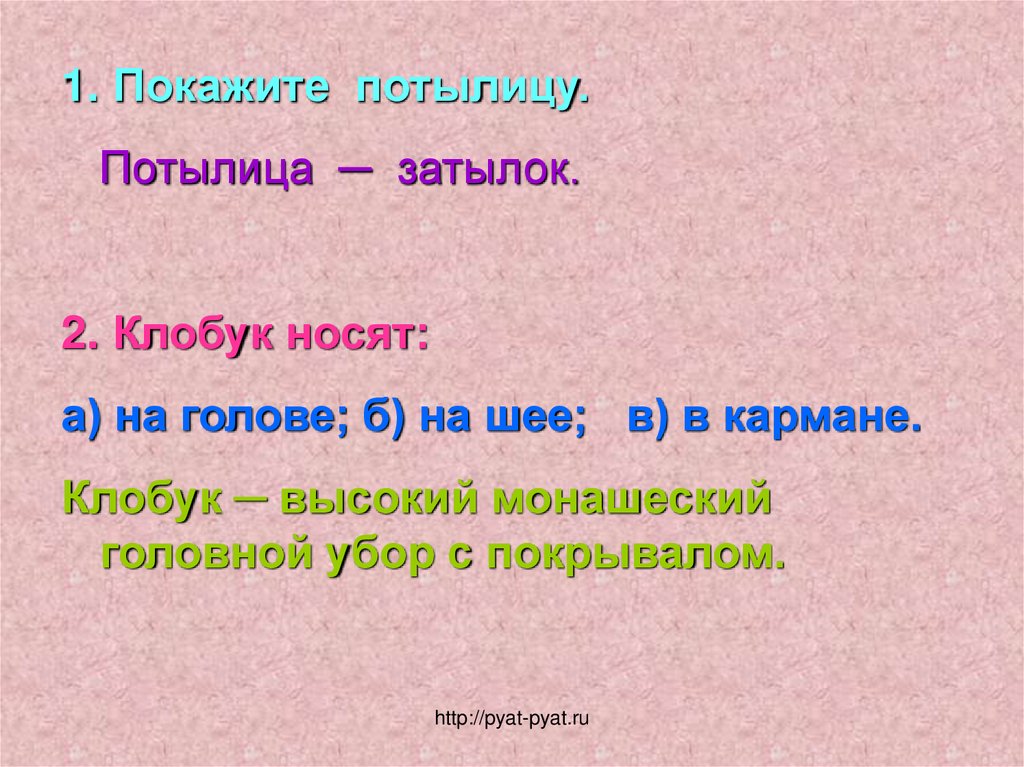 1. Покажите потылицу.

Потылица – затылок.

2. Клобук носят:

а) на голове; б) на шее; в) в кармане.

Клобук – высокий монашеский головной убор с покрывалом.

http://pyat-pyat.ru